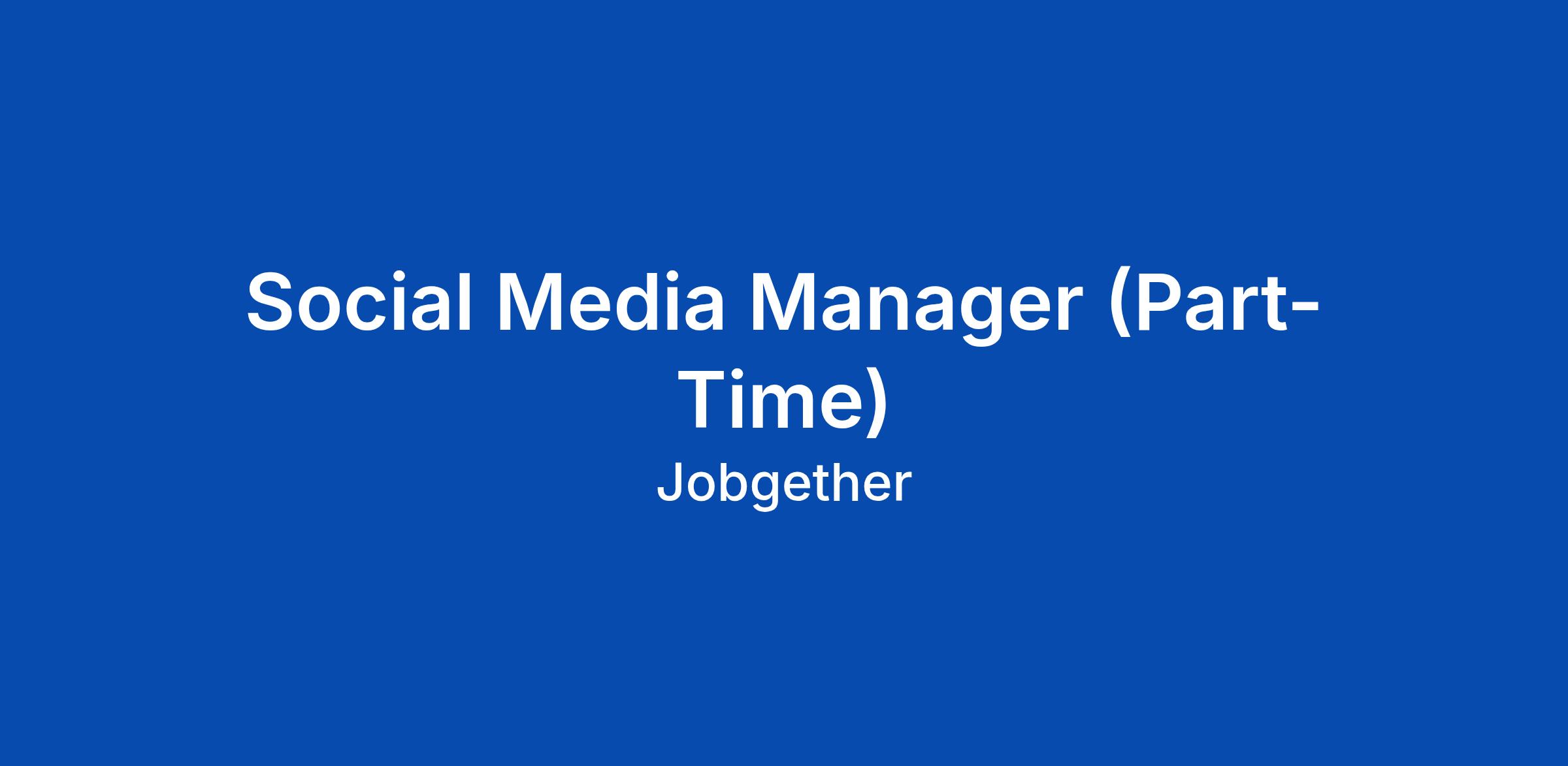 Social Media Manager (Part-Time)
Jobgether